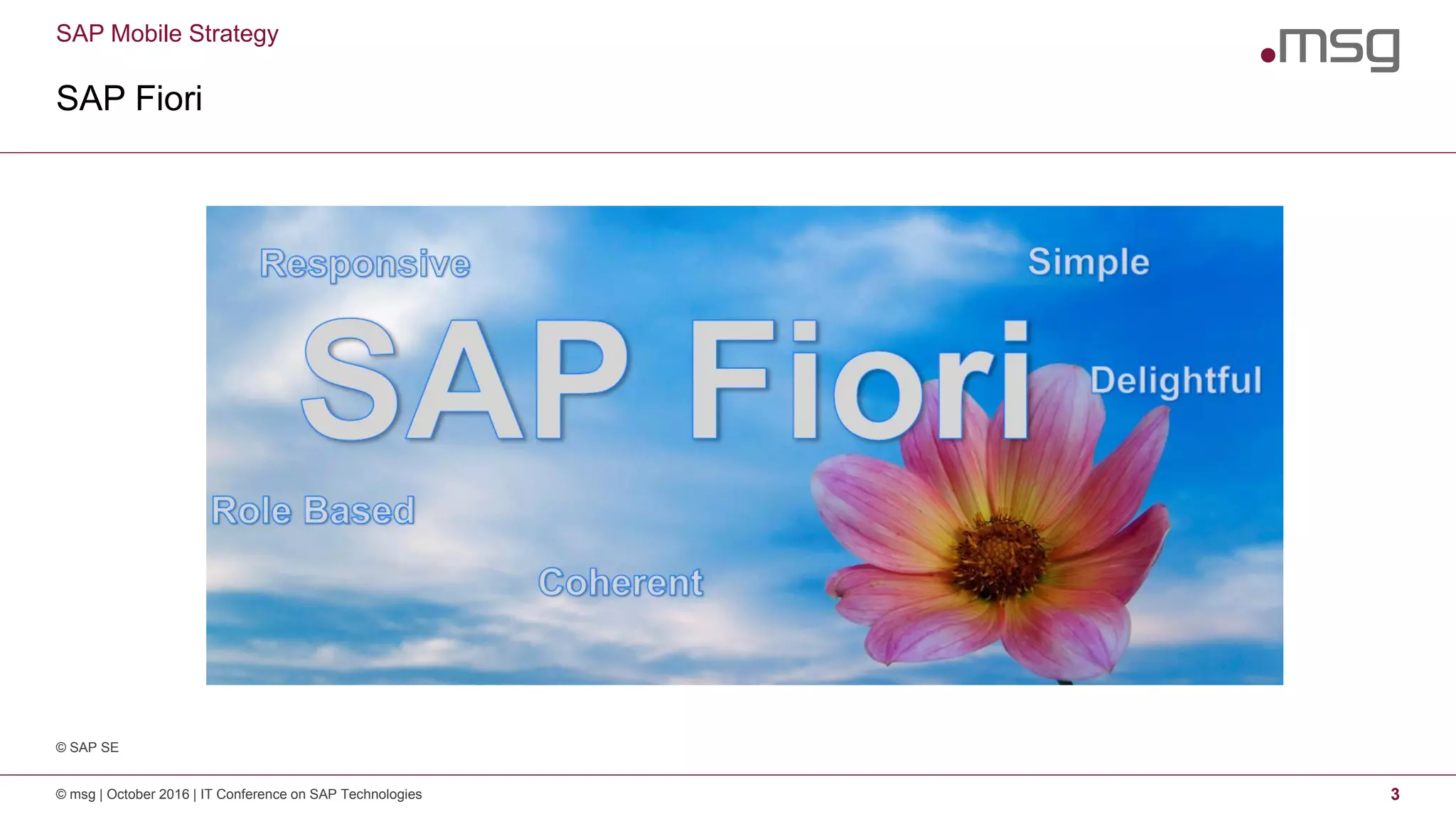 SAP Mobile Strategy

.msg

SAP Fiori

Responsive

Simple

SAP Fiori

Delightful

Role Based

Coherent

© SAP SE

© msg | October 2016 | IT Conference on SAP Technologies

3